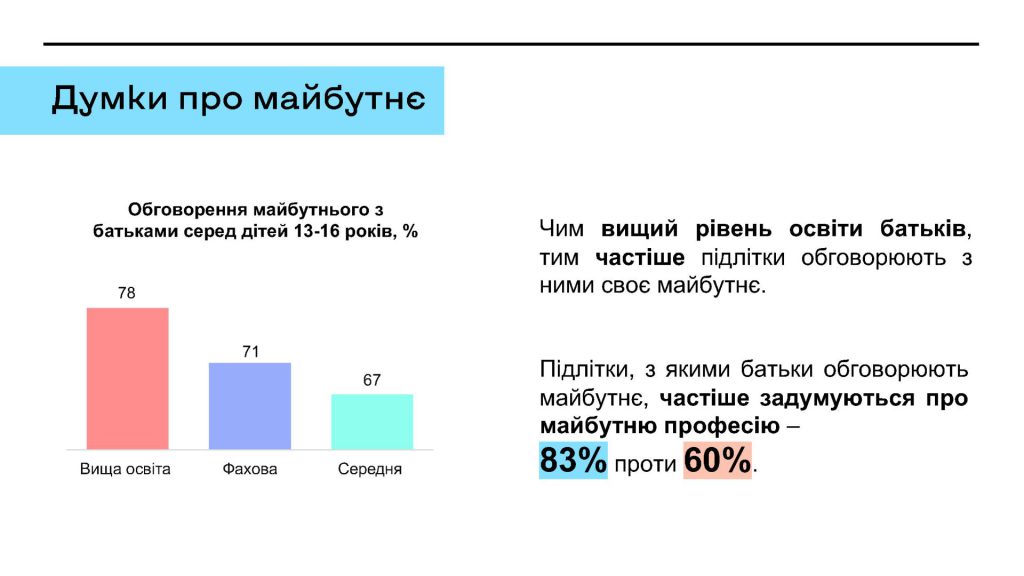 Думки про майбутнє

Обговорення майбутнього з батьками серед дітей 13-16 років, %

78
71
67

Вища освіта
Фахова
Середня

Чим вищий рівень освіти батьків, тим частіше підлітки обговорюють з ними своє майбутнє.

Підлітки, з якими батьки обговорюють майбутнє, частіше задумуються про майбутню професію – 83% проти 60%.